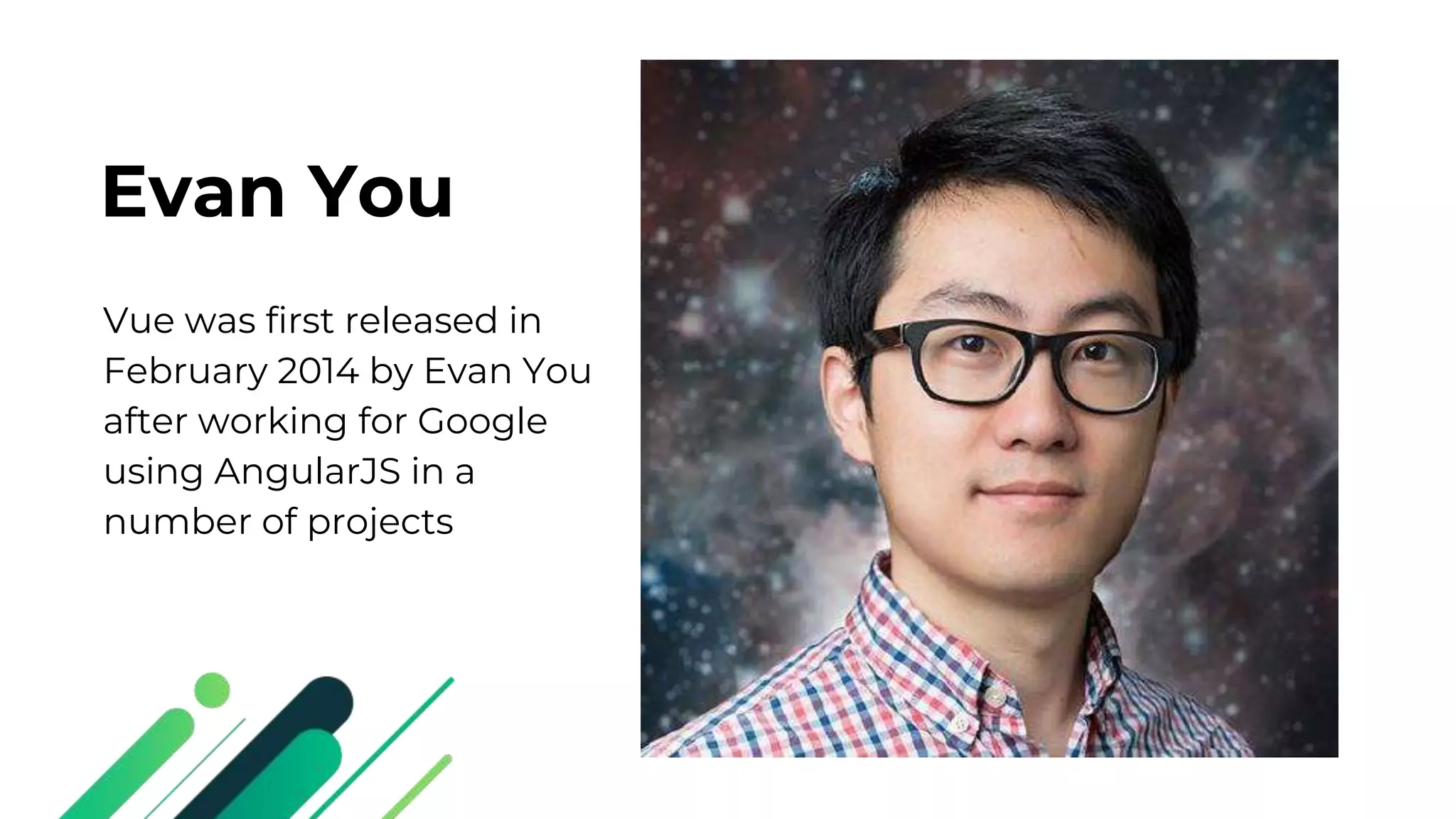 Evan You

Vue was first released in February 2014 by Evan You after working for Google using AngularJS in a number of projects